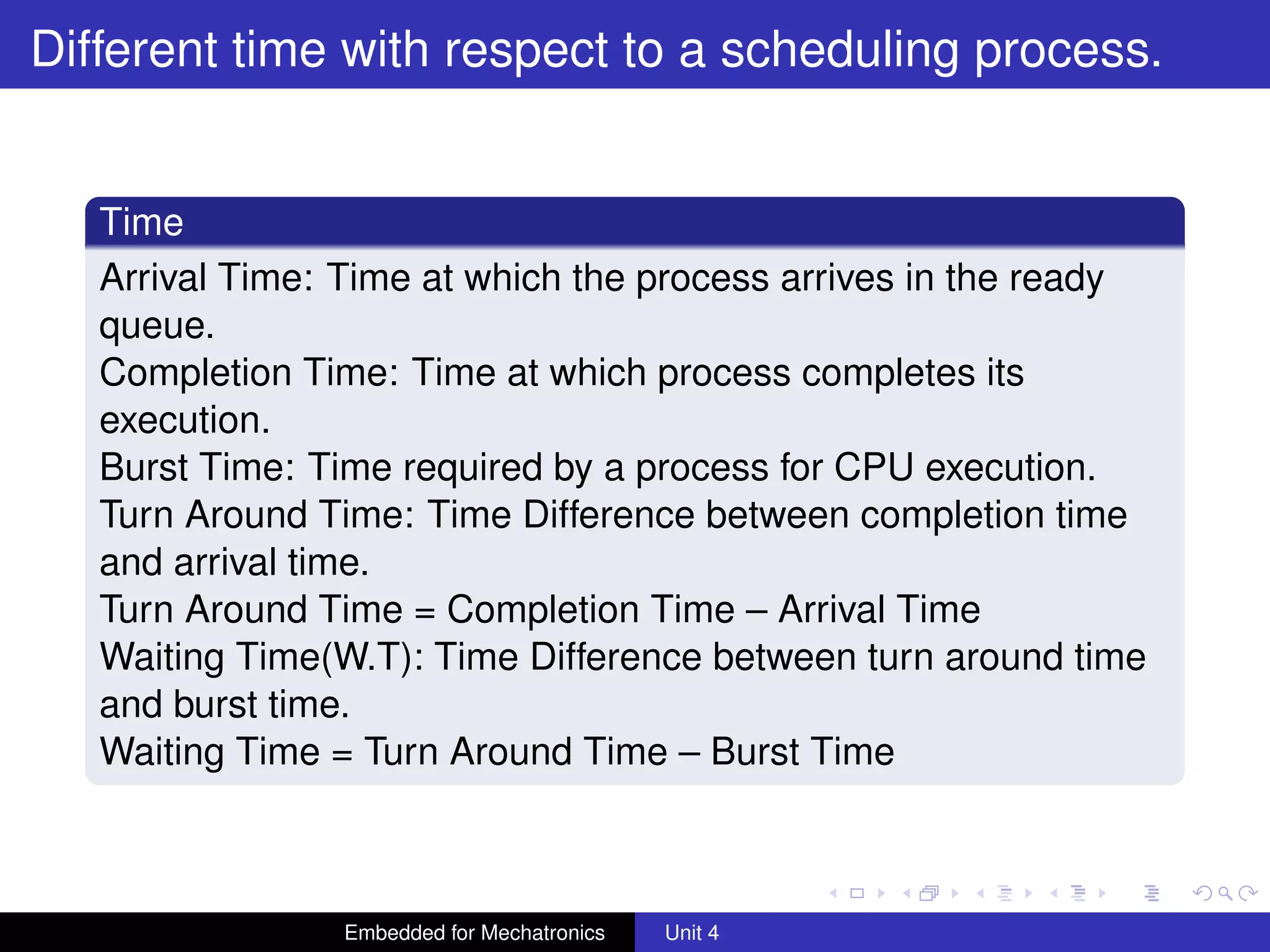 Different time with respect to a scheduling process.

Time

Arrival Time: Time at which the process arrives in the ready queue.
Completion Time: Time at which process completes its execution.
Burst Time: Time required by a process for CPU execution.
Turn Around Time: Time Difference between completion time and arrival time.
Turn Around Time = Completion Time – Arrival Time
Waiting Time(W.T): Time Difference between turn around time and burst time.
Waiting Time = Turn Around Time – Burst Time

Embedded for Mechatronics Unit 4